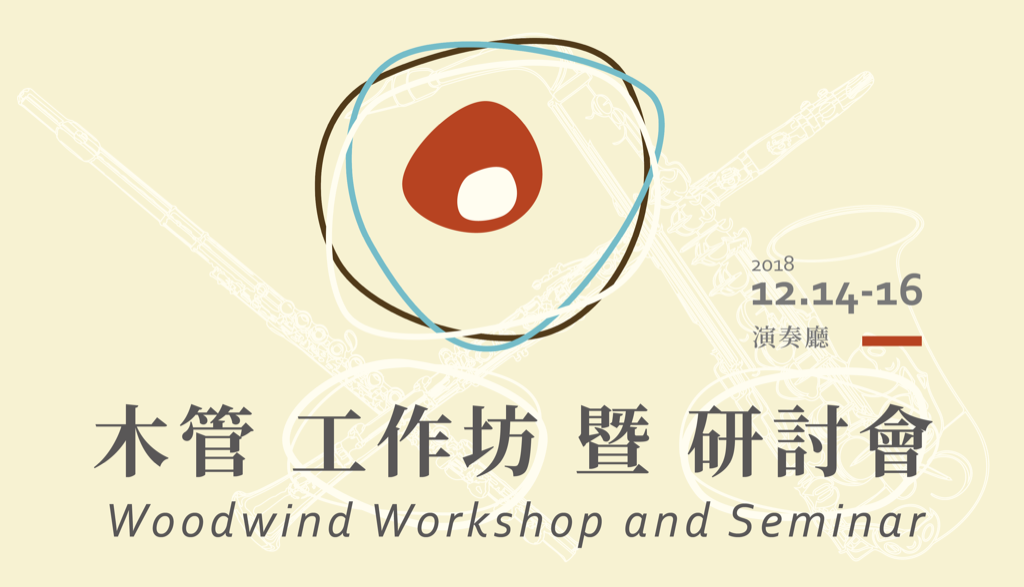 2018
12.14-16
演奏廳

木管 工作坊 暨 研討會
Woodwind Workshop and Seminar